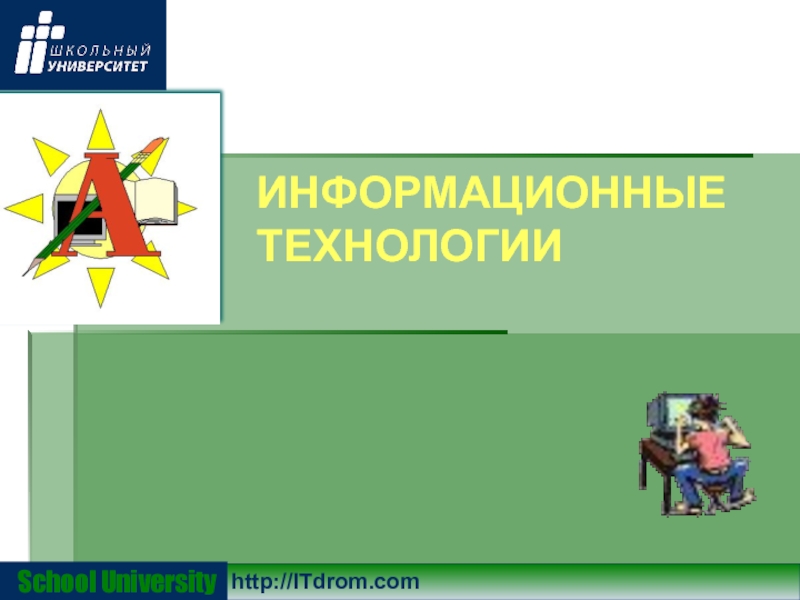 ШКОЛЬНЫЙ УНИВЕРСИТЕТ

А

ИНФОРМАЦИОННЫЕ ТЕХНОЛОГИИ

School University http://ITdrom.com